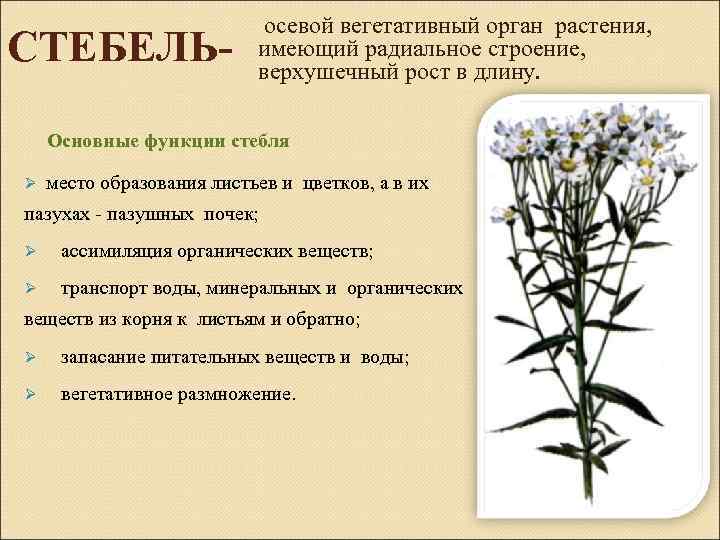 СТЕБЕЛЬ- осевой вегетативный орган растения, имеющий радиальное строение, верхушечный рост в длину.

Основные функции стебля

➢ место образования листьев и цветков, а в их пазухах - пазушных почек;

➢ ассимиляция органических веществ;

➢ транспорт воды, минеральных и органических веществ из корня к листьям и обратно;

➢ запасание питательных веществ и воды;

➢ вегетативное размножение.